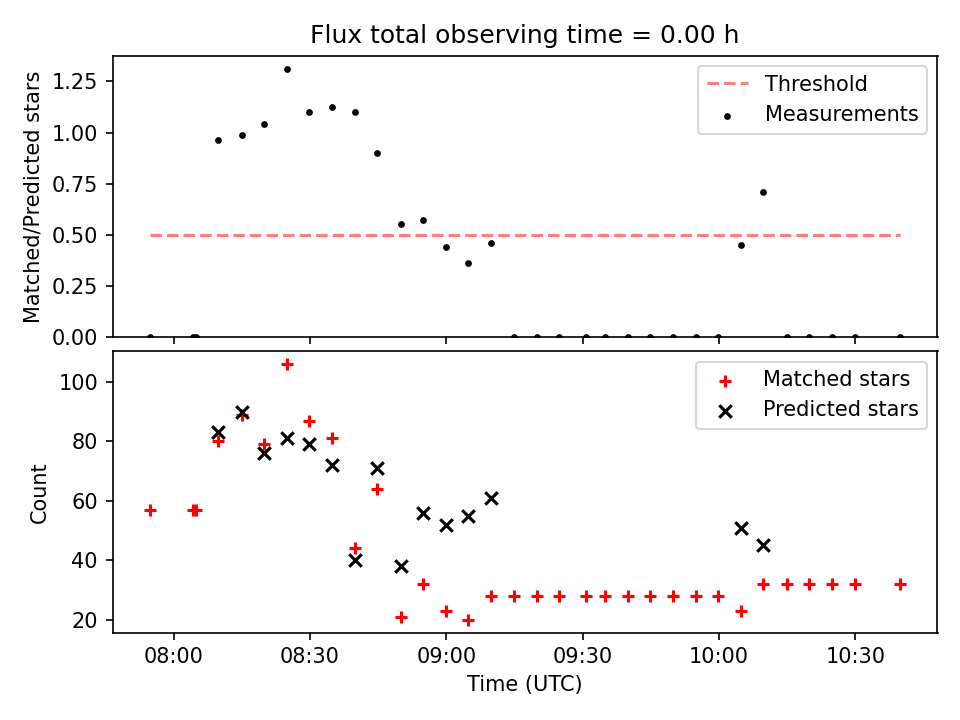 Flux total observing time = 0.00 h

Matched/Predicted stars

1.25
1.00
0.75
0.50
0.25
0.00

Threshold
Measurements

Count

100
80
60
40
20

Matched stars
Predicted stars

08:00
08:30
09:00
09:30
10:00
10:30

Time (UTC)